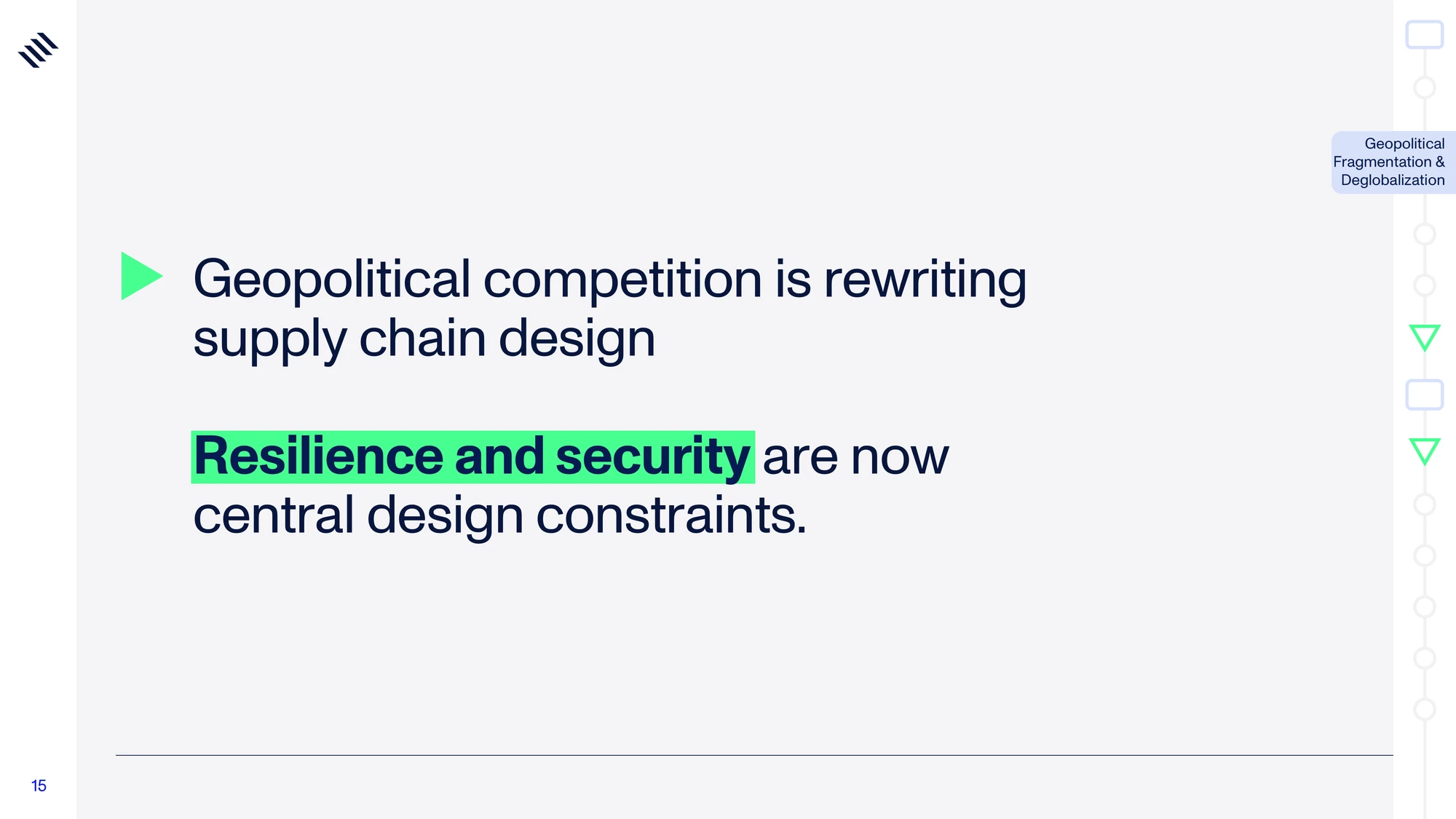 Geopolitical Fragmentation & Deglobalization

Geopolitical competition is rewriting supply chain design

Resilience and security are now central design constraints.

15